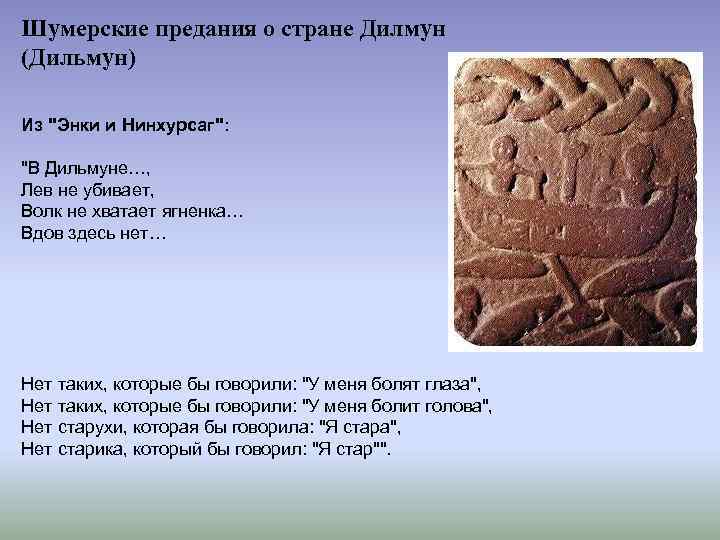 Шумерские предания о стране Дилмун (Дильмун)

Из "Энки и Нинхурсаг":

"В Дильмуне…,
Лев не убивает,
Волк не хватает ягненка…
Вдов здесь нет…

Нет таких, которые бы говорили: "У меня болят глаза",
Нет таких, которые бы говорили: "У меня болит голова",
Нет старухи, которая бы говорила: "Я стара",
Нет старика, который бы говорил: "Я стар"".